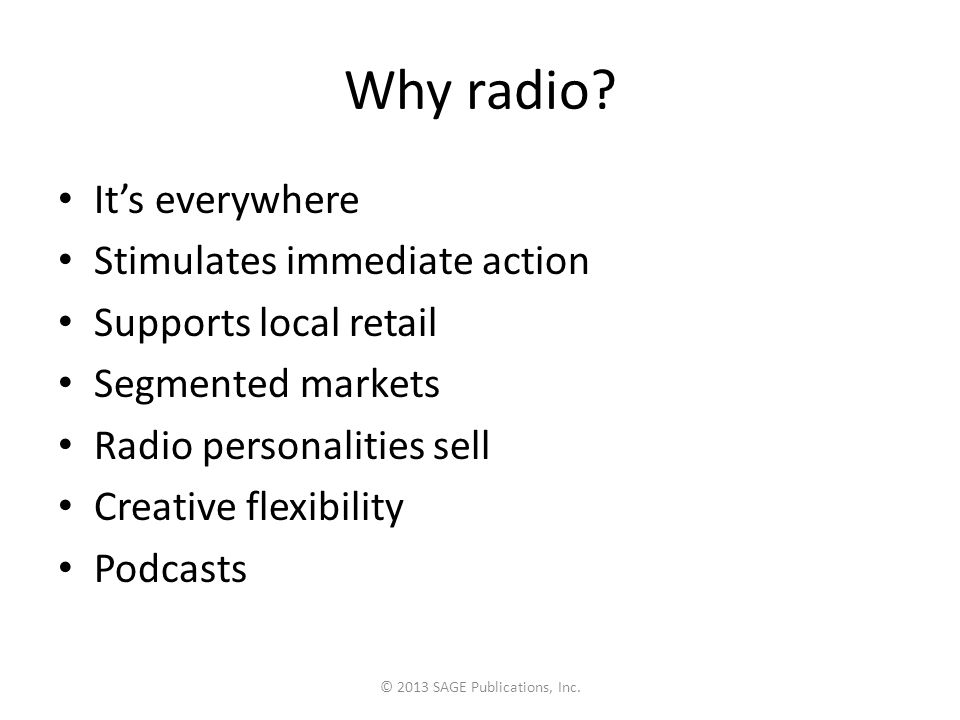 Why radio?

• It’s everywhere
• Stimulates immediate action
• Supports local retail
• Segmented markets
• Radio personalities sell
• Creative flexibility
• Podcasts

© 2013 SAGE Publications, Inc.